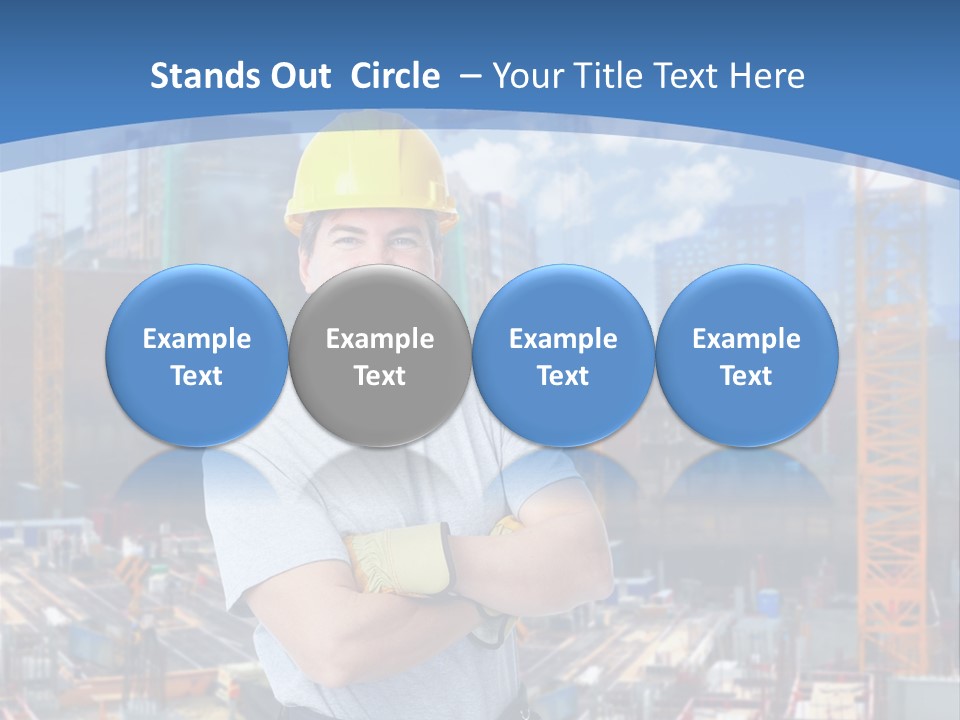 Stands Out Circle – Your Title Text Here

Example Text

Example Text

Example Text

Example Text